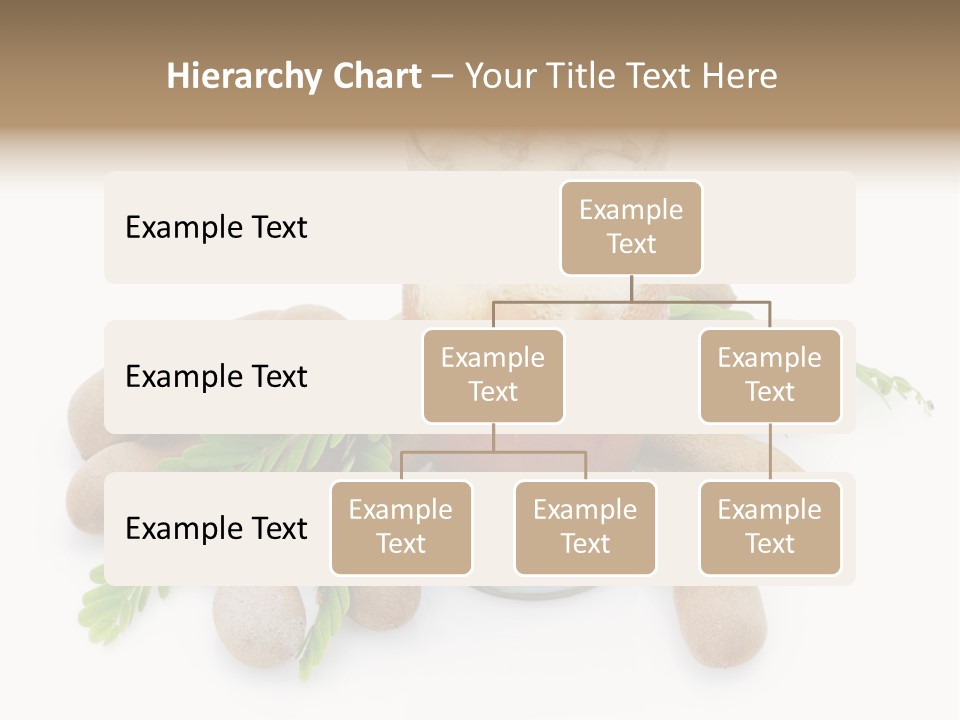 Hierarchy Chart – Your Title Text Here

Example Text

Example Text

Example Text

Example Text

Example Text

Example Text

Example Text

Example Text

Example Text